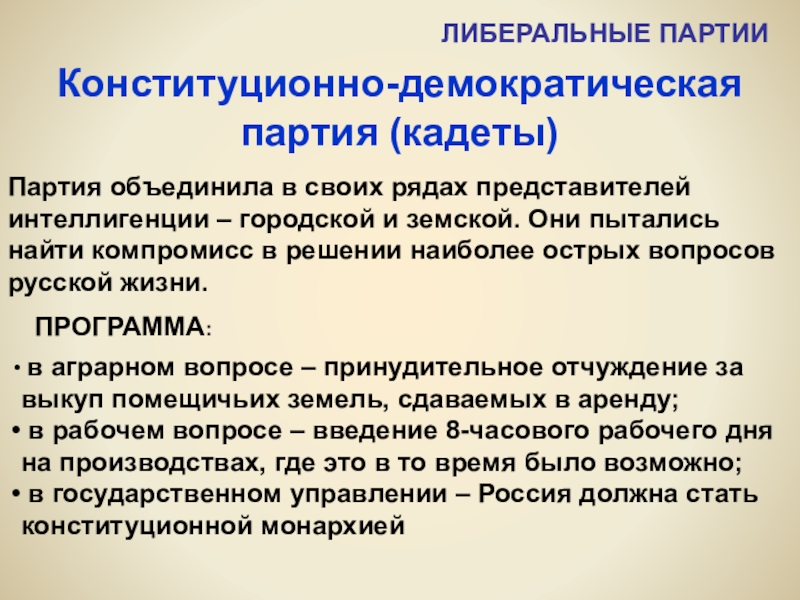 ЛИБЕРАЛЬНЫЕ ПАРТИИ

Конституционно-демократическая партия (кадеты)

Партия объединила в своих рядах представителей интеллигенции – городской и земской. Они пытались найти компромисс в решении наиболее острых вопросов русской жизни.

ПРОГРАММА:

• в аграрном вопросе – принудительное отчуждение за выкуп помещичьих земель, сдаваемых в аренду;
• в рабочем вопросе – введение 8-часового рабочего дня на производствах, где это в то время было возможно;
• в государственном управлении – Россия должна стать конституционной монархией